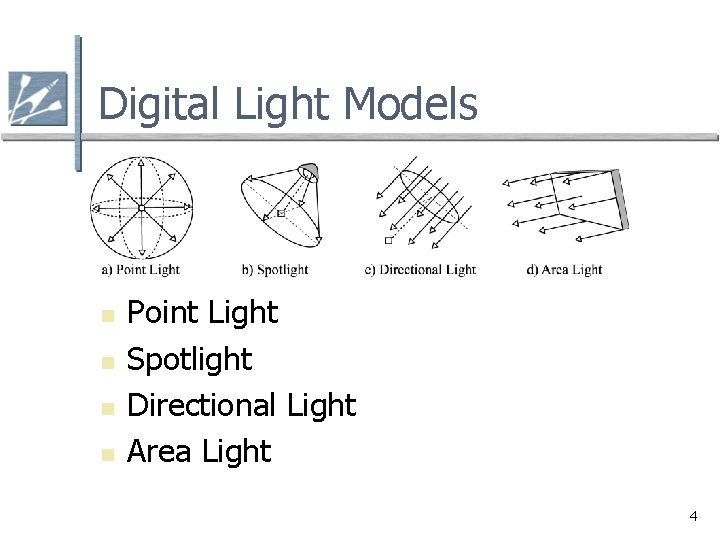 Digital Light Models

a) Point Light
b) Spotlight
c) Directional Light
d) Area Light

- Point Light
- Spotlight
- Directional Light
- Area Light

4